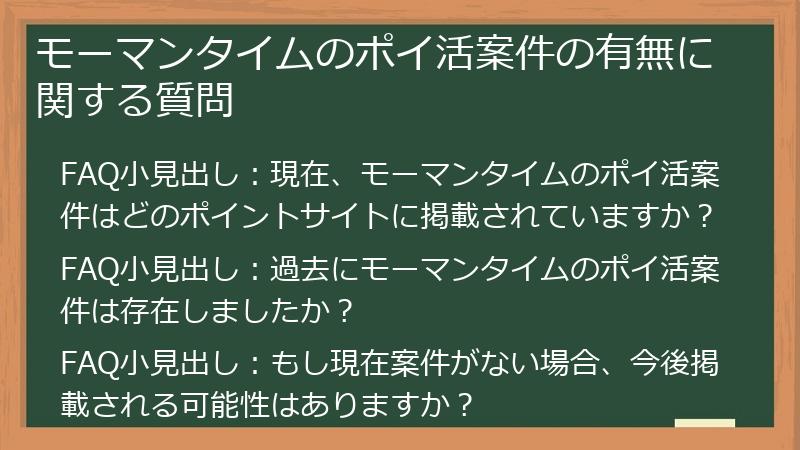 モーマンタイムのポイ活案件の有無に関する質問

FAQ小見出し：現在、モーマンタイムのポイ活案件はどのポイントサイトに掲載されていますか？

FAQ小見出し：過去にモーマンタイムのポイ活案件は存在しましたか？

FAQ小見出し：もし現在案件がない場合、今後掲載される可能性はありますか？